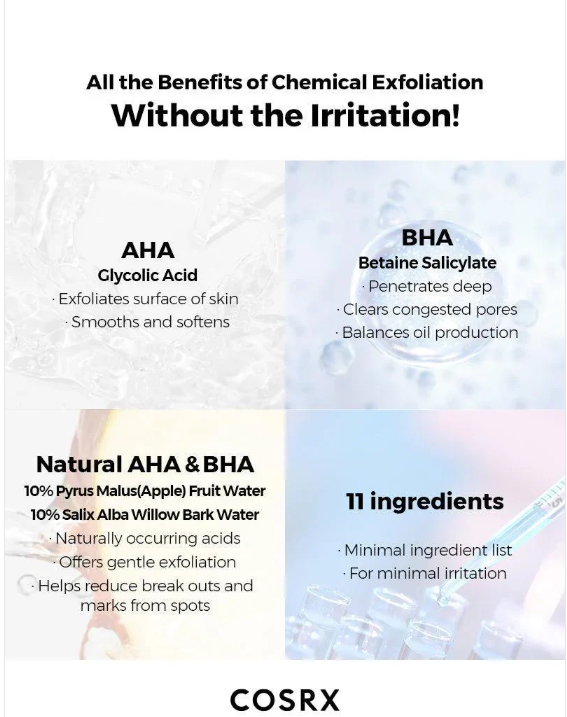 All the Benefits of Chemical Exfoliation
Without the Irritation!

AHA
Glycolic Acid
· Exfoliates surface of skin
· Smooths and softens

BHA
Betaine Salicylate
· Penetrates deep
· Clears congested pores
· Balances oil production

Natural AHA & BHA
10% Pyrus Malus(Apple) Fruit Water
10% Salix Alba Willow Bark Water
· Naturally occurring acids
· Offers gentle exfoliation
· Helps reduce break outs and marks from spots

11 ingredients
· Minimal ingredient list
· For minimal irritation

COSRX